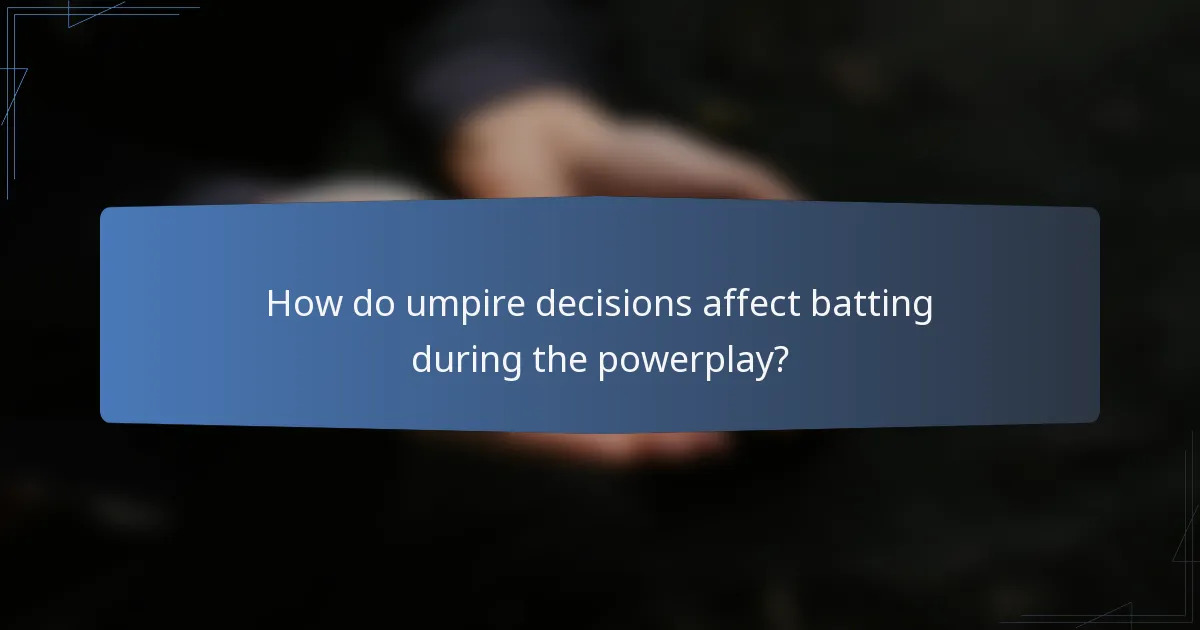 How do umpire decisions affect batting during the powerplay?